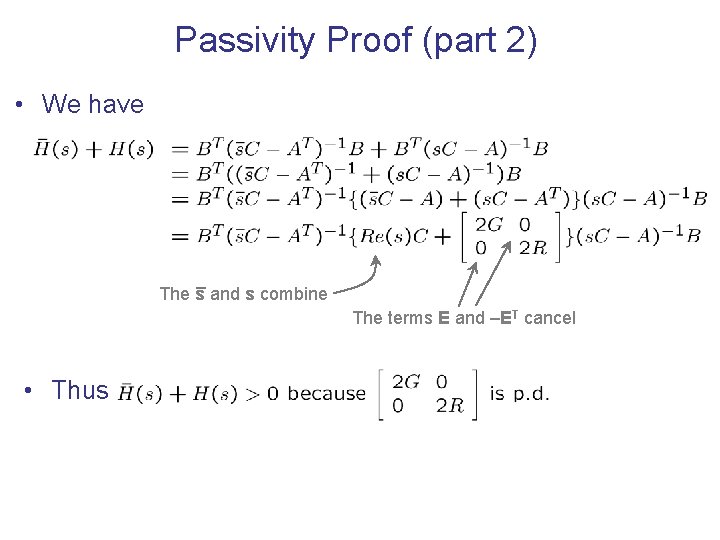 Passivity Proof (part 2)

• We have

$\bar{H}(s) + H(s) = B^T(\bar{s}C - A^T)^{-1}B + B^T(sC - A)^{-1}B$
$= B^T((\bar{s}C - A^T)^{-1} + (sC - A)^{-1})B$
$= B^T(\bar{s}C - A^T)^{-1}\{(\bar{s}C - A) + (sC - A^T)\}(sC - A)^{-1}B$
$= B^T(\bar{s}C - A^T)^{-1}\{Re(s)C + \begin{bmatrix} 2G & 0 \\ 0 & 2R \end{bmatrix}\}(sC - A)^{-1}B$

The $\bar{s}$ and s combine

The terms E and $-E^T$ cancel

• Thus $\bar{H}(s) + H(s) > 0$ because $\begin{bmatrix} 2G & 0 \\ 0 & 2R \end{bmatrix}$ is p.d.